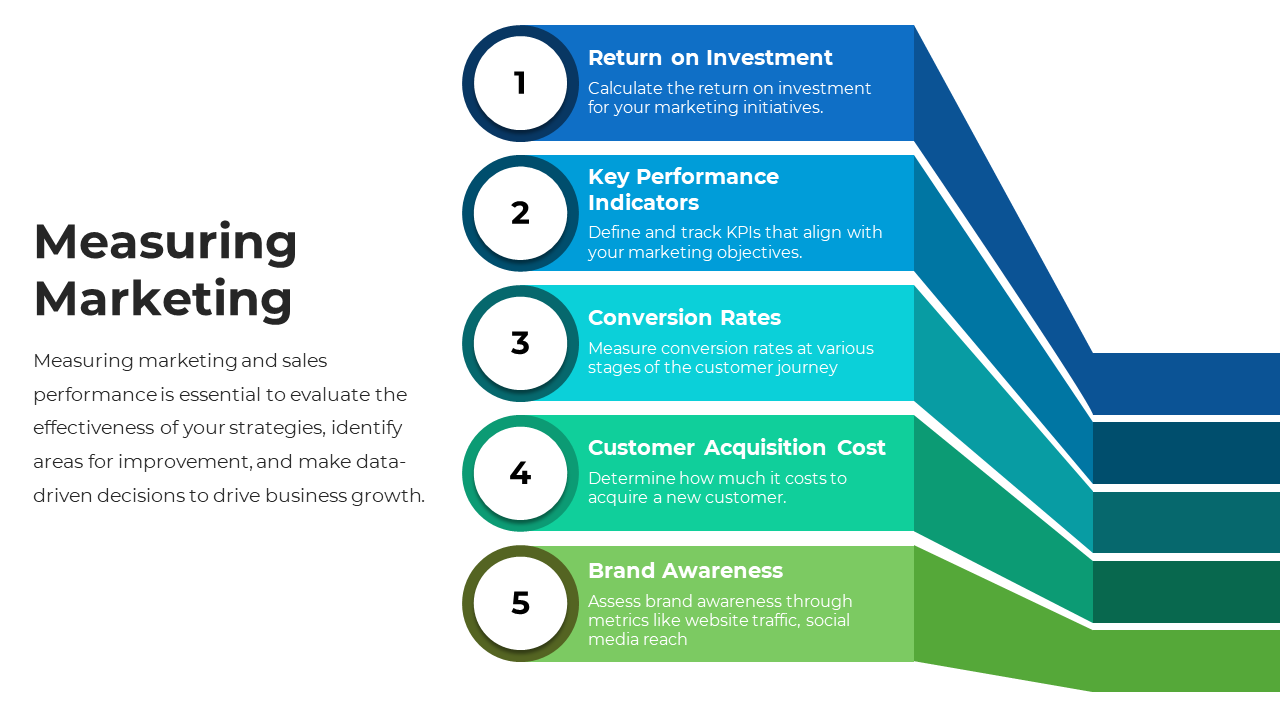 Measuring Marketing

Measuring marketing and sales performance is essential to evaluate the effectiveness of your strategies, identify areas for improvement, and make data-driven decisions to drive business growth.

1

Return on Investment

Calculate the return on investment for your marketing initiatives.

2

Key Performance Indicators

Define and track KPIs that align with your marketing objectives.

3

Conversion Rates

Measure conversion rates at various stages of the customer journey

4

Customer Acquisition Cost

Determine how much it costs to acquire a new customer.

5

Brand Awareness

Assess brand awareness through metrics like website traffic, social media reach